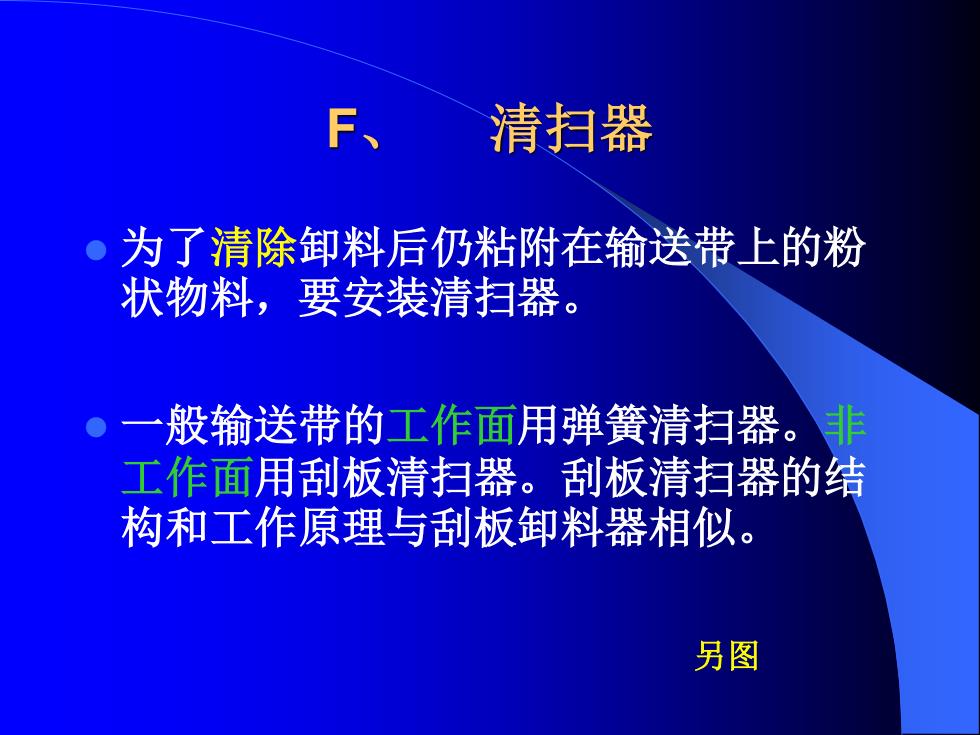 F、　清扫器

为了清除卸料后仍粘附在输送带上的粉状物料，要安装清扫器。

一般输送带的工作面用弹簧清扫器。非工作面用刮板清扫器。刮板清扫器的结构和工作原理与刮板卸料器相似。

另图